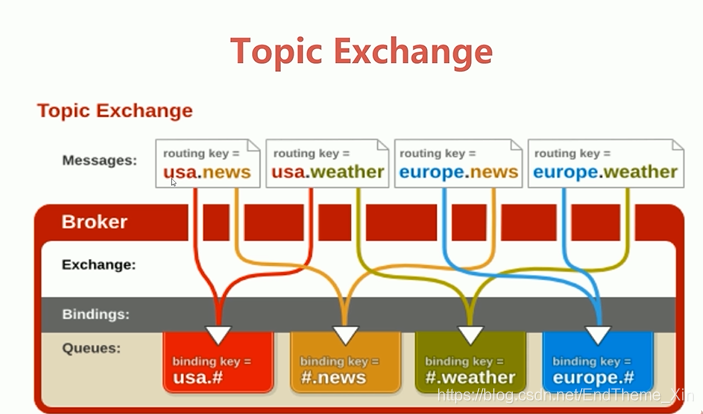 Topic Exchange

Topic Exchange

Messages:

routing key = usa.news

routing key = usa.weather

routing key = europe.news

routing key = europe.weather

Broker

Exchange:

Bindings:

Queues:

binding key = usa.#

binding key = #.news

binding key = #.weather

binding key = europe.#

https://blog.csdn.net/EndTheme_Xin